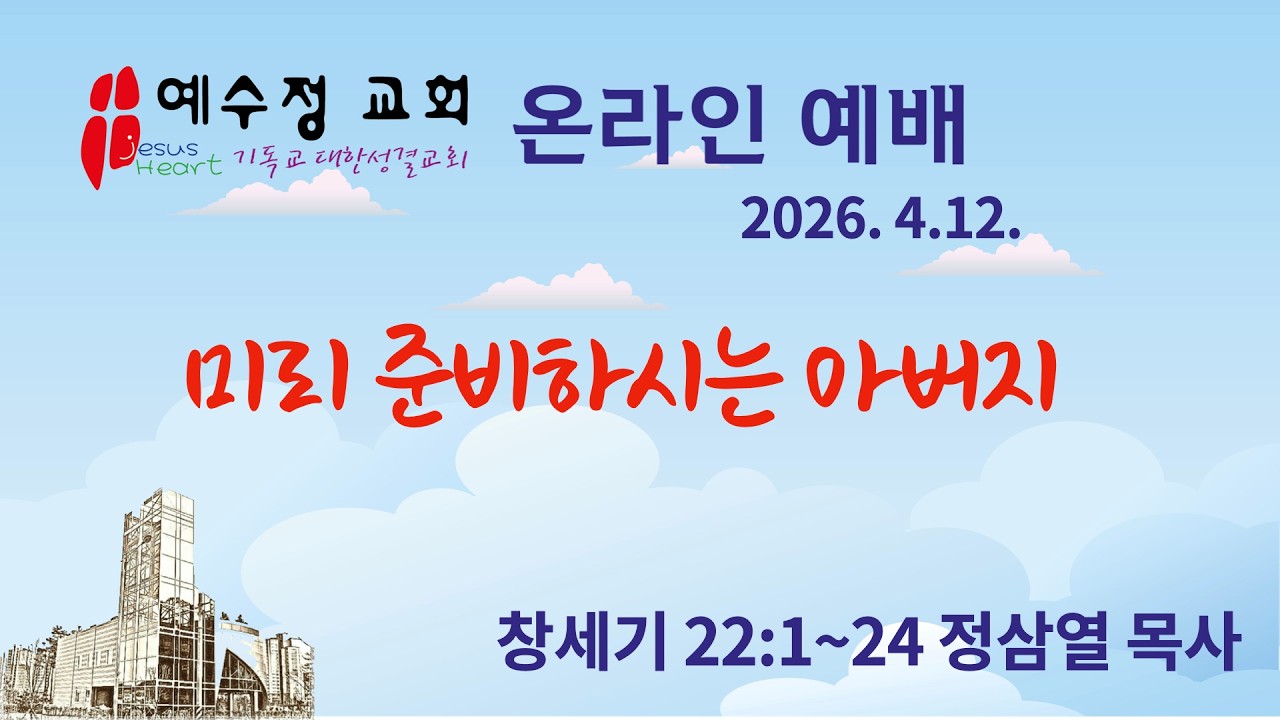 예수정 교회
Jesus Heart 기독교 대한성결교회

온라인 예배
2026. 4.12.

미리 준비하시는 아버지

창세기 22:1~24 정삼열 목사